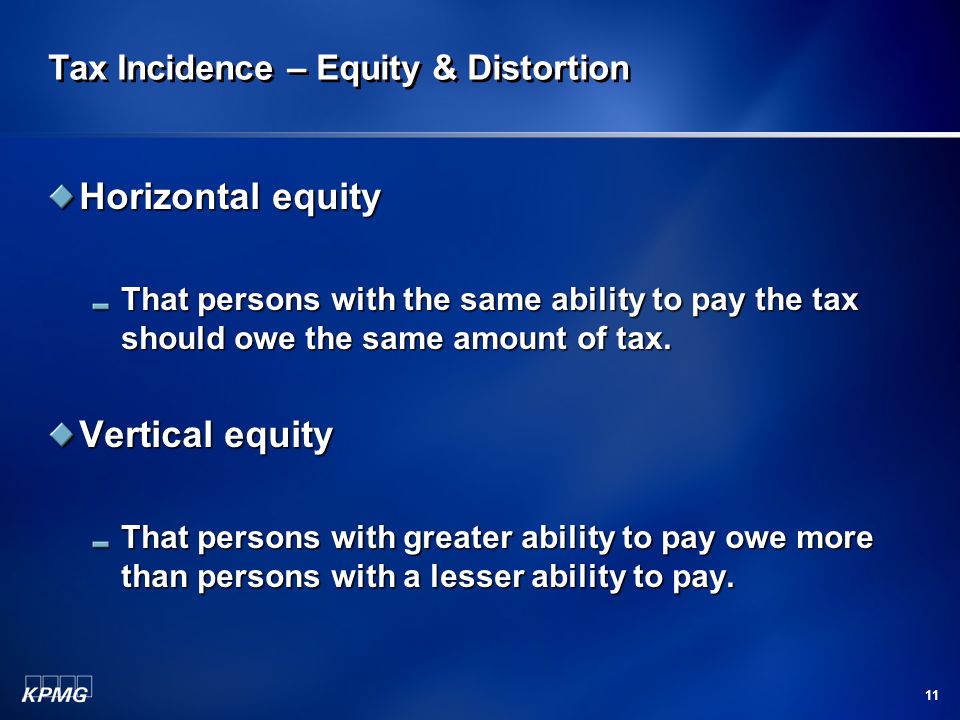 Tax Incidence – Equity & Distortion

Horizontal equity

That persons with the same ability to pay the tax should owe the same amount of tax.

Vertical equity

That persons with greater ability to pay owe more than persons with a lesser ability to pay.

KPMG

11